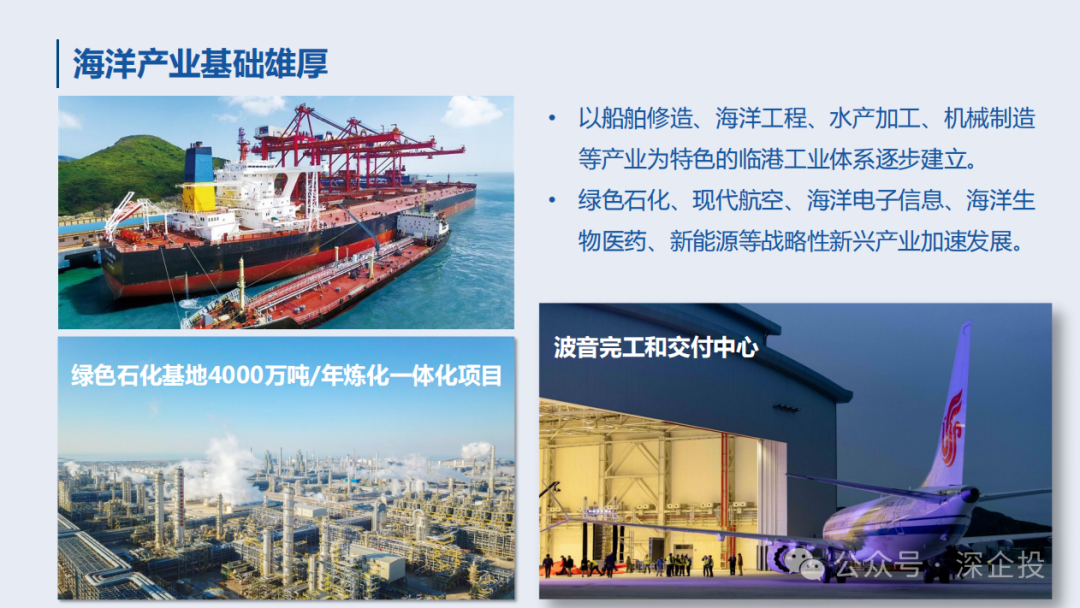 海洋产业基础雄厚

• 以船舶修造、海洋工程、水产加工、机械制造等产业为特色的临港工业体系逐步建立。

• 绿色石化、现代航空、海洋电子信息、海洋生物医药、新能源等战略性新兴产业加速发展。

绿色石化基地4000万吨/年炼化一体化项目

波音完工和交付中心

公众号 · 深企投